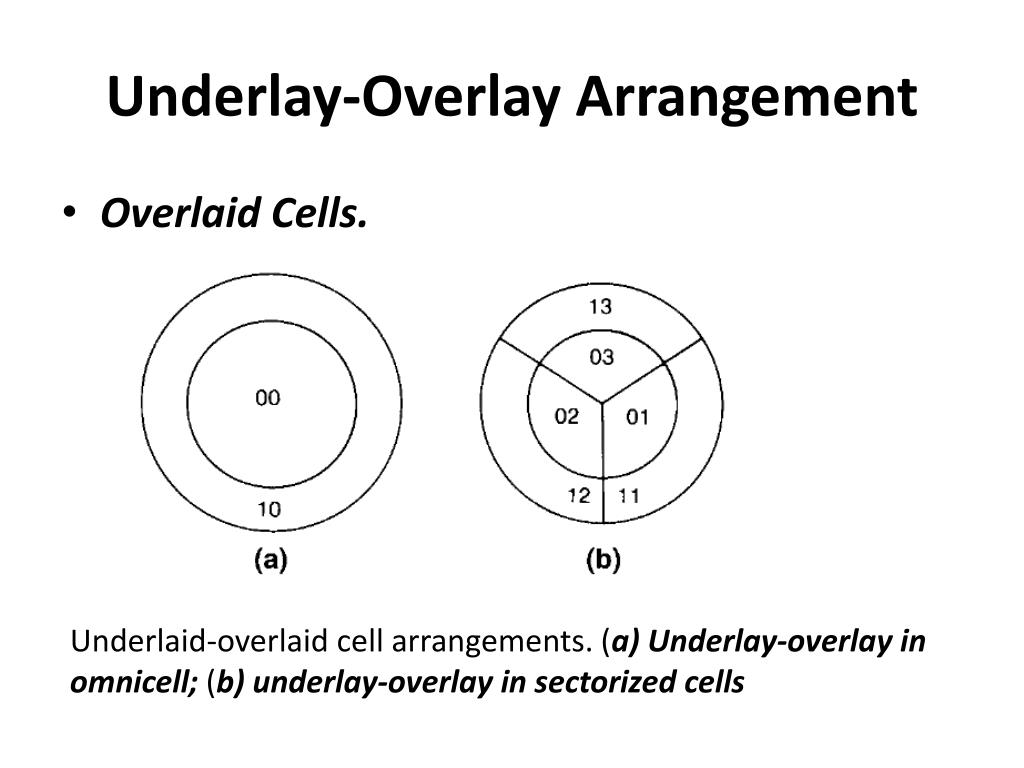 Underlay-Overlay Arrangement

• Overlaid Cells.

00

10

(a)

13

03

02

01

12

11

(b)

Underlaid-overlaid cell arrangements. (a) Underlay-overlay in omnicell; (b) underlay-overlay in sectorized cells